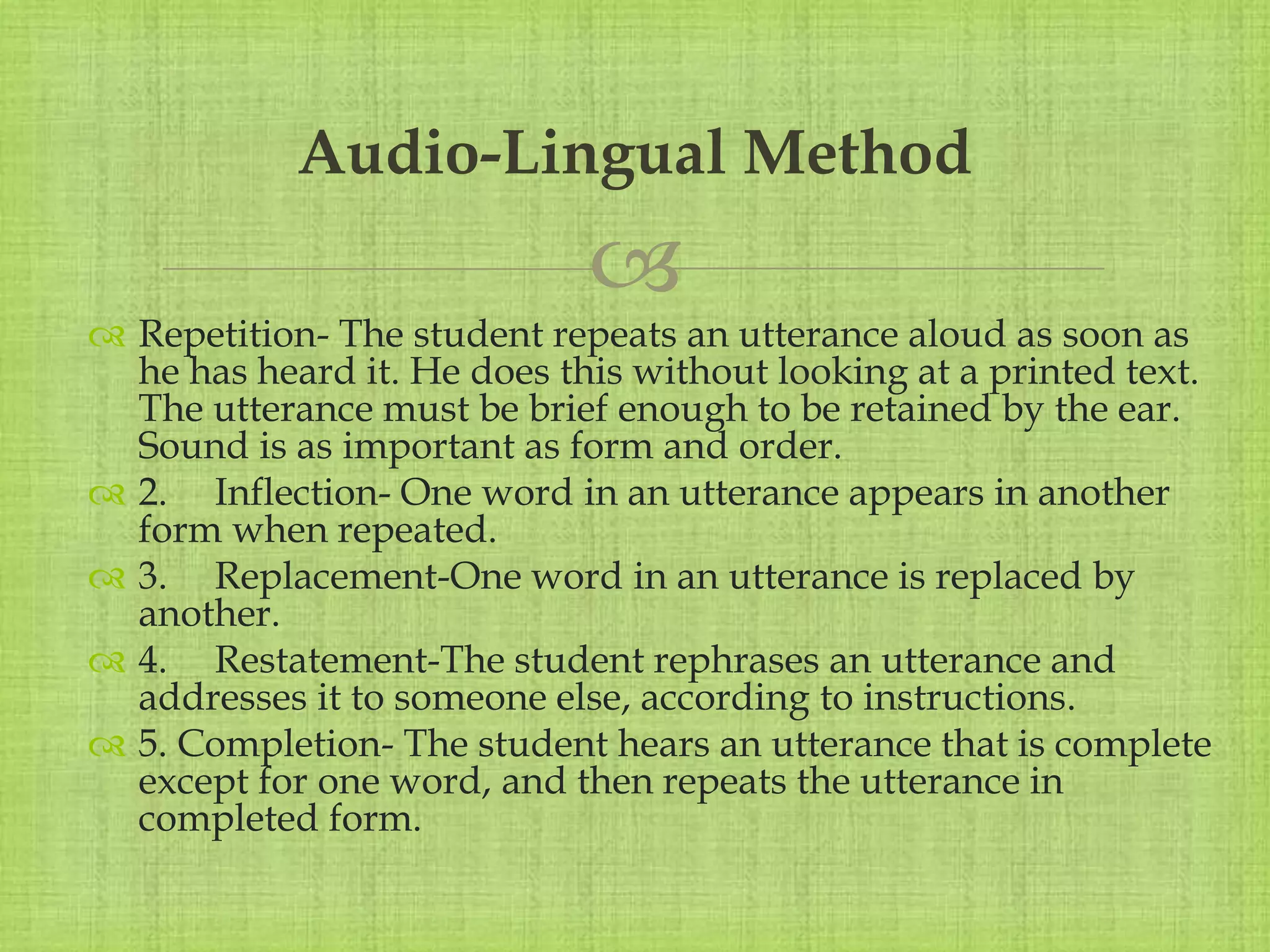 Audio-Lingual Method

Repetition- The student repeats an utterance aloud as soon as he has heard it. He does this without looking at a printed text. The utterance must be brief enough to be retained by the ear. Sound is as important as form and order.

2. Inflection- One word in an utterance appears in another form when repeated.

3. Replacement-One word in an utterance is replaced by another.

4. Restatement-The student rephrases an utterance and addresses it to someone else, according to instructions.

5. Completion- The student hears an utterance that is complete except for one word, and then repeats the utterance in completed form.